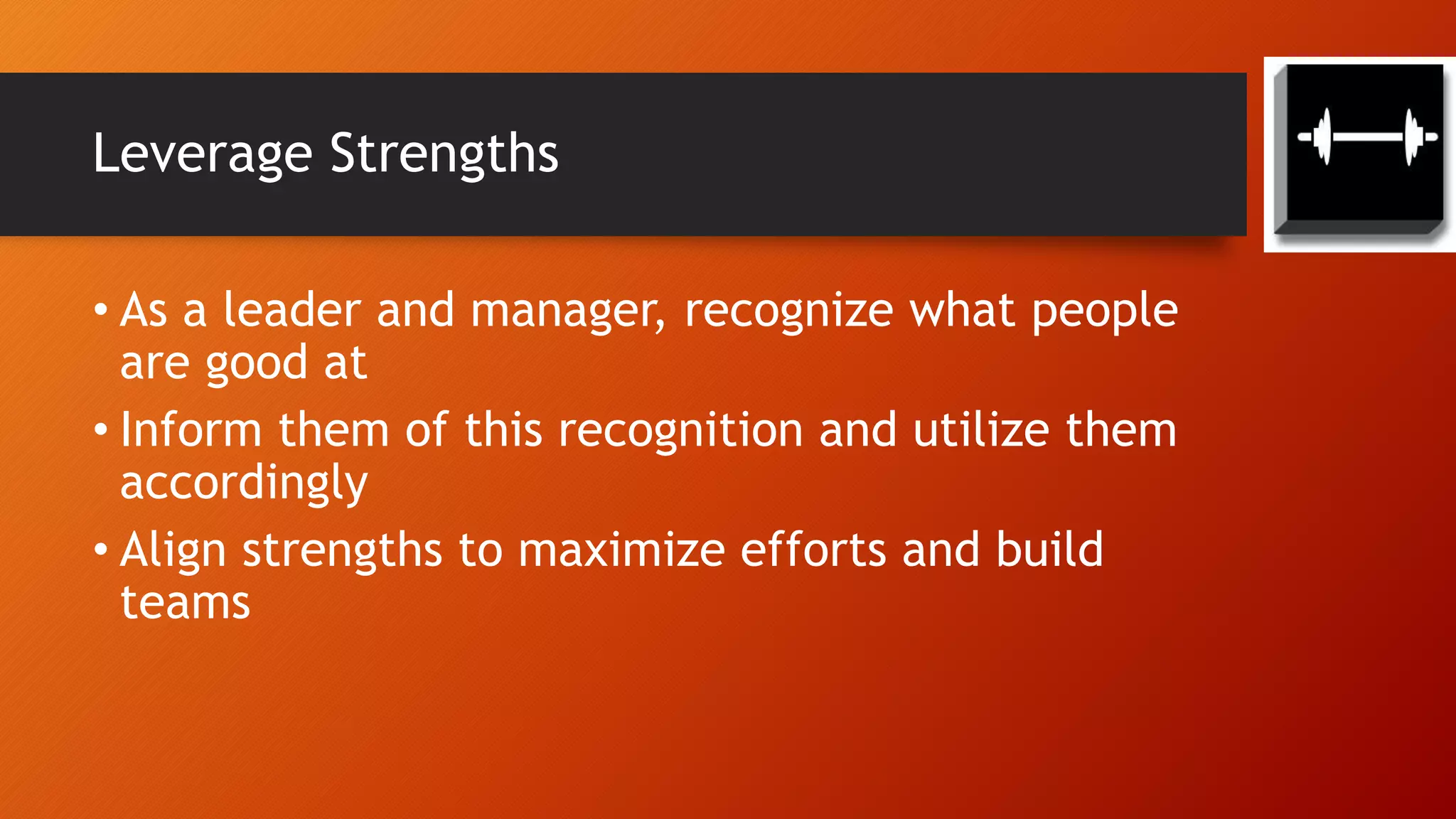 Leverage Strengths

• As a leader and manager, recognize what people are good at
• Inform them of this recognition and utilize them accordingly
• Align strengths to maximize efforts and build teams